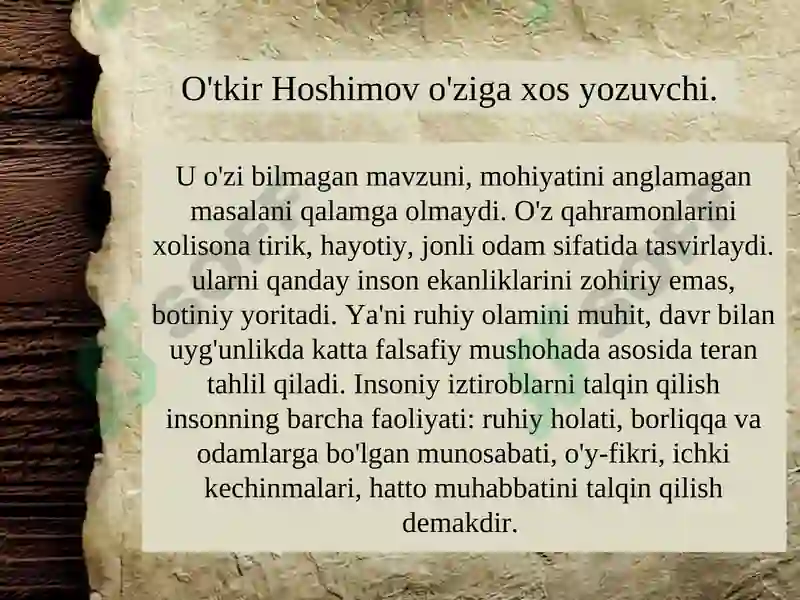 O'tkir Hoshimov o'ziga xos yozuvchi.

U o'zi bilmagan mavzuni, mohiyatini anglamagan masalani qalamga olmaydi. O'z qahramonlarini xolisona tirik, hayotiy, jonli odam sifatida tasvirlaydi. ularni qanday inson ekanliklarini zohiriy emas, botiniy yoritadi. Ya'ni ruhiy olamini muhit, davr bilan uyg'unlikda katta falsafiy mushohada asosida teran tahlil qiladi. Insoniy iztiroblarni talqin qilish insonning barcha faoliyati: ruhiy holati, borliqqa va odamlarga bo'lgan munosabati, o'y-fikri, ichki kechinmalari, hatto muhabbatini talqin qilish demakdir.